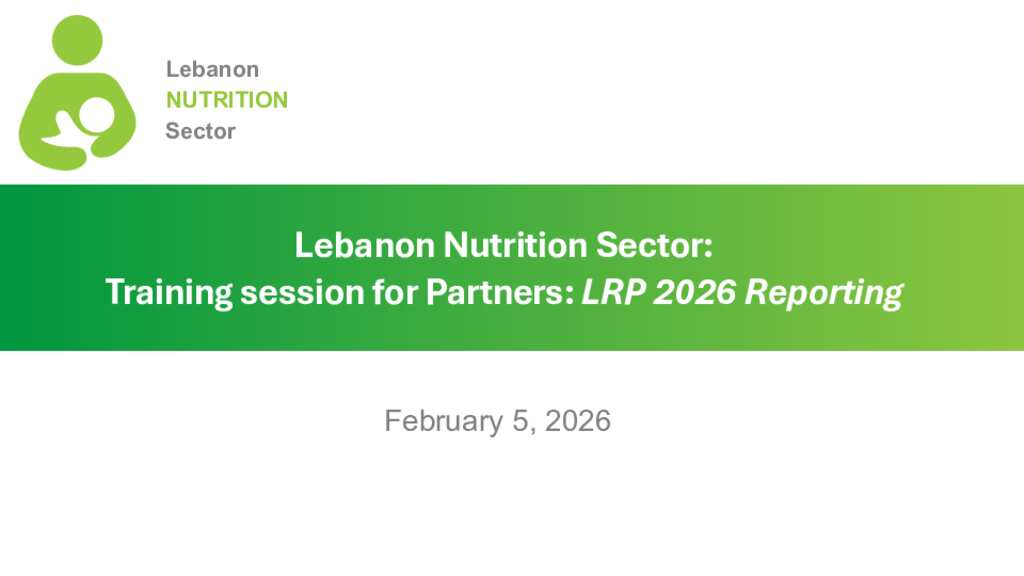 Lebanon
NUTRITION
Sector

Lebanon Nutrition Sector:
Training session for Partners: LRP 2026 Reporting

February 5, 2026